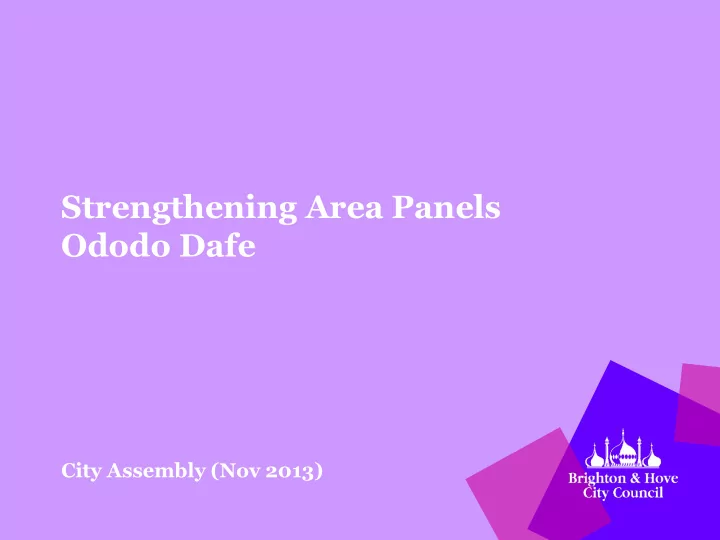 Strengthening Area Panels
Ododo Dafe

City Assembly (Nov 2013)

Brighton & Hove
City Council